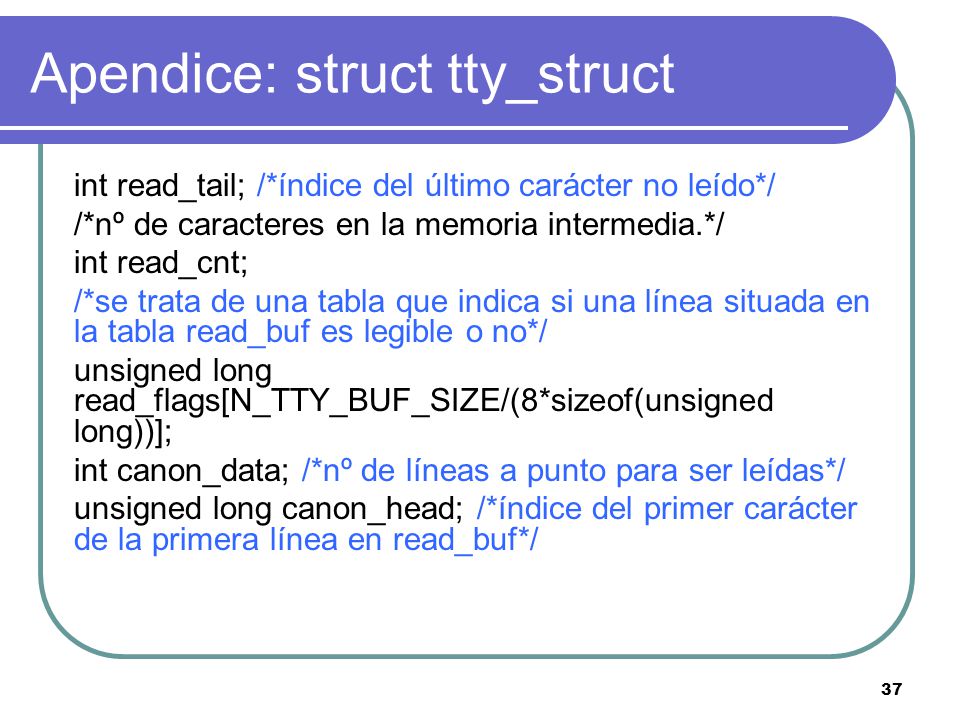 Apendice: struct tty_struct

int read_tail; /*índice del último carácter no leído*/

/*nº de caracteres en la memoria intermedia.*/

int read_cnt;

/*se trata de una tabla que indica si una línea situada en la tabla read_buf es legible o no*/

unsigned long read_flags[N_TTY_BUF_SIZE/(8*sizeof(unsigned long))];

int canon_data; /*nº de líneas a punto para ser leídas*/

unsigned long canon_head; /*índice del primer carácter de la primera línea en read_buf*/

37